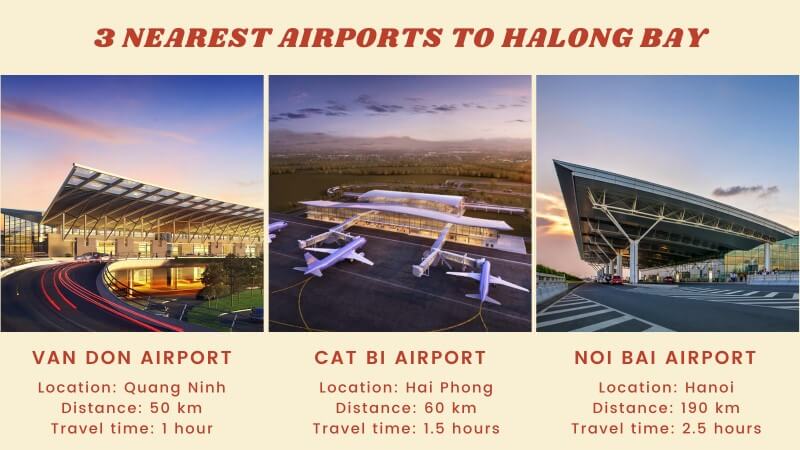 3 NEAREST AIRPORTS TO HALONG BAY

VAN DON AIRPORT

Location: Quang Ninh
Distance: 50 km
Travel time: 1 hour

CAT BI AIRPORT

Location: Hai Phong
Distance: 60 km
Travel time: 1.5 hours

NOI BAI AIRPORT

Location: Hanoi
Distance: 190 km
Travel time: 2.5 hours